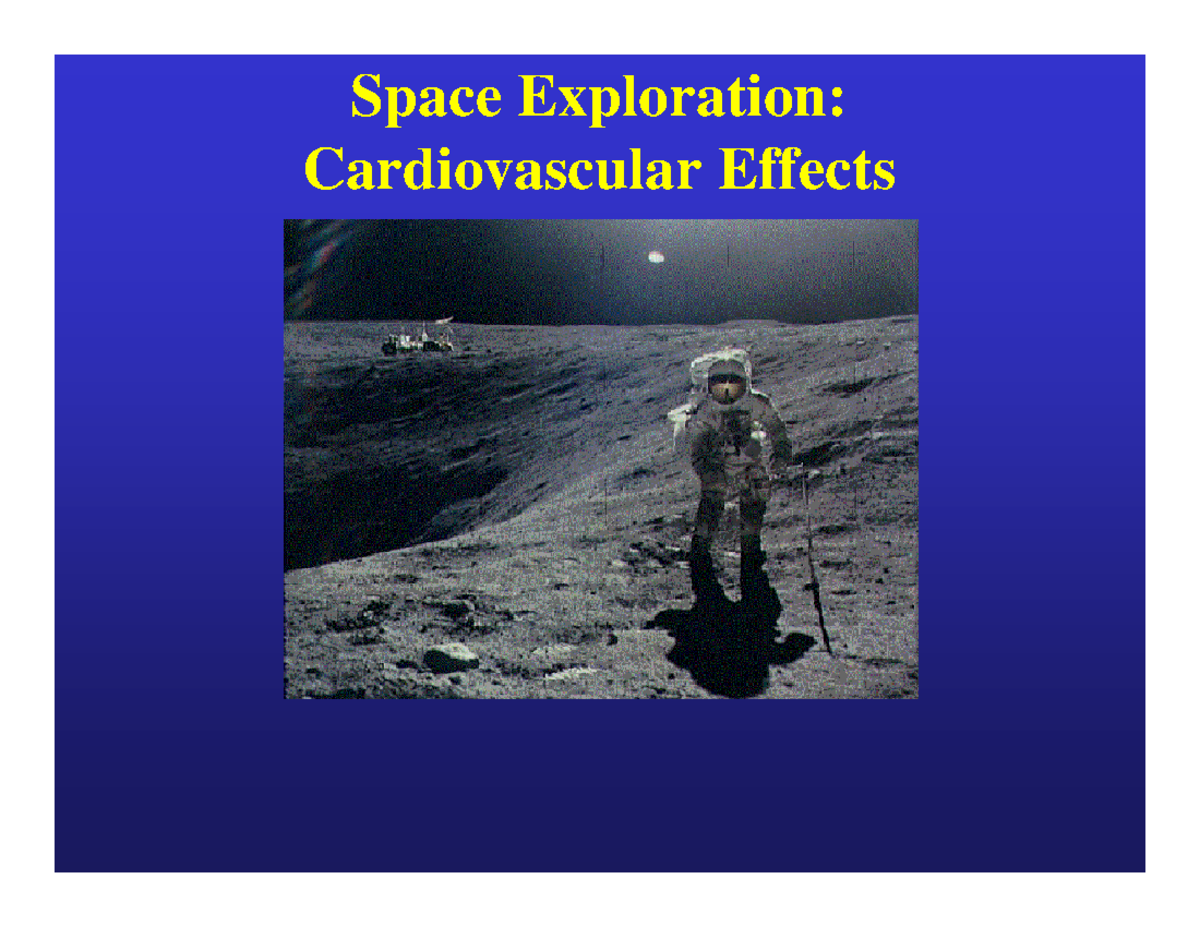 Space Exploration:
Cardiovascular Effects